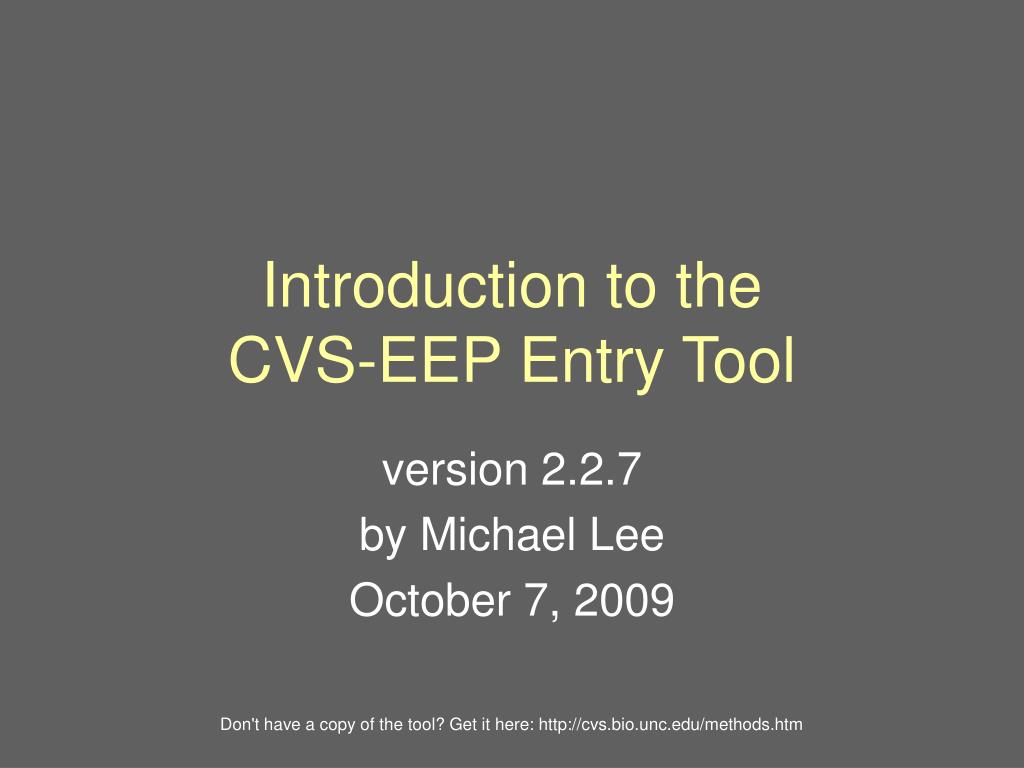 Introduction to the CVS-EEP Entry Tool

version 2.2.7
by Michael Lee
October 7, 2009

Don't have a copy of the tool? Get it here: http://cvs.bio.unc.edu/methods.htm